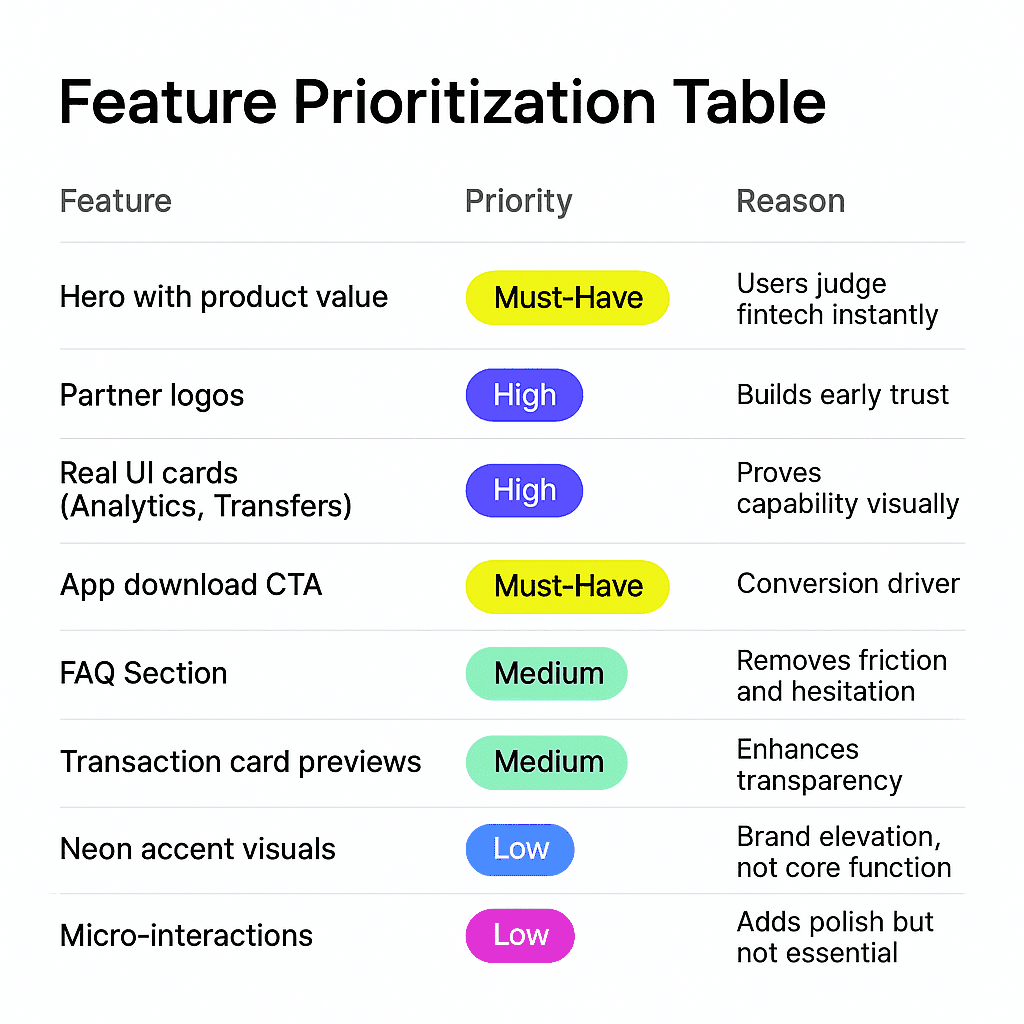 Feature Prioritization Table

| Feature | Priority | Reason |
|---|---|---|
| Hero with product value | Must-Have | Users judge fintech instantly |
| Partner logos | High | Builds early trust |
| Real UI cards (Analytics, Transfers) | High | Proves capability visually |
| App download CTA | Must-Have | Conversion driver |
| FAQ Section | Medium | Removes friction and hesitation |
| Transaction card previews | Medium | Enhances transparency |
| Neon accent visuals | Low | Brand elevation, not core function |
| Micro-interactions | Low | Adds polish but not essential |